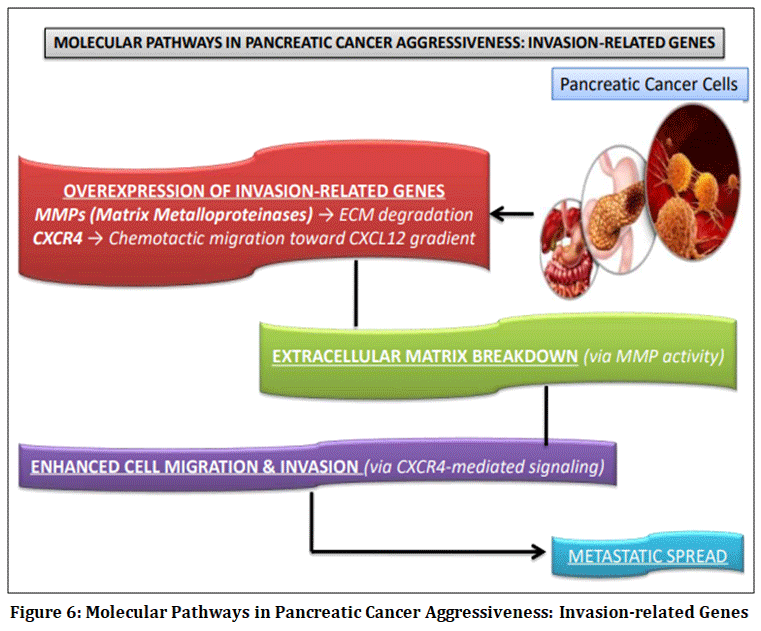 MOLECULAR PATHWAYS IN PANCREATIC CANCER AGGRESSIVENESS: INVASION-RELATED GENES

Pancreatic Cancer Cells

OVEREXPRESSION OF INVASION-RELATED GENES
MMPs (Matrix Metalloproteinases) → ECM degradation
CXCR4 → Chemotactic migration toward CXCL12 gradient

EXTRACELLULAR MATRIX BREAKDOWN (via MMP activity)

ENHANCED CELL MIGRATION & INVASION (via CXCR4-mediated signaling)

METASTATIC SPREAD

Figure 6: Molecular Pathways in Pancreatic Cancer Aggressiveness: Invasion-related Genes